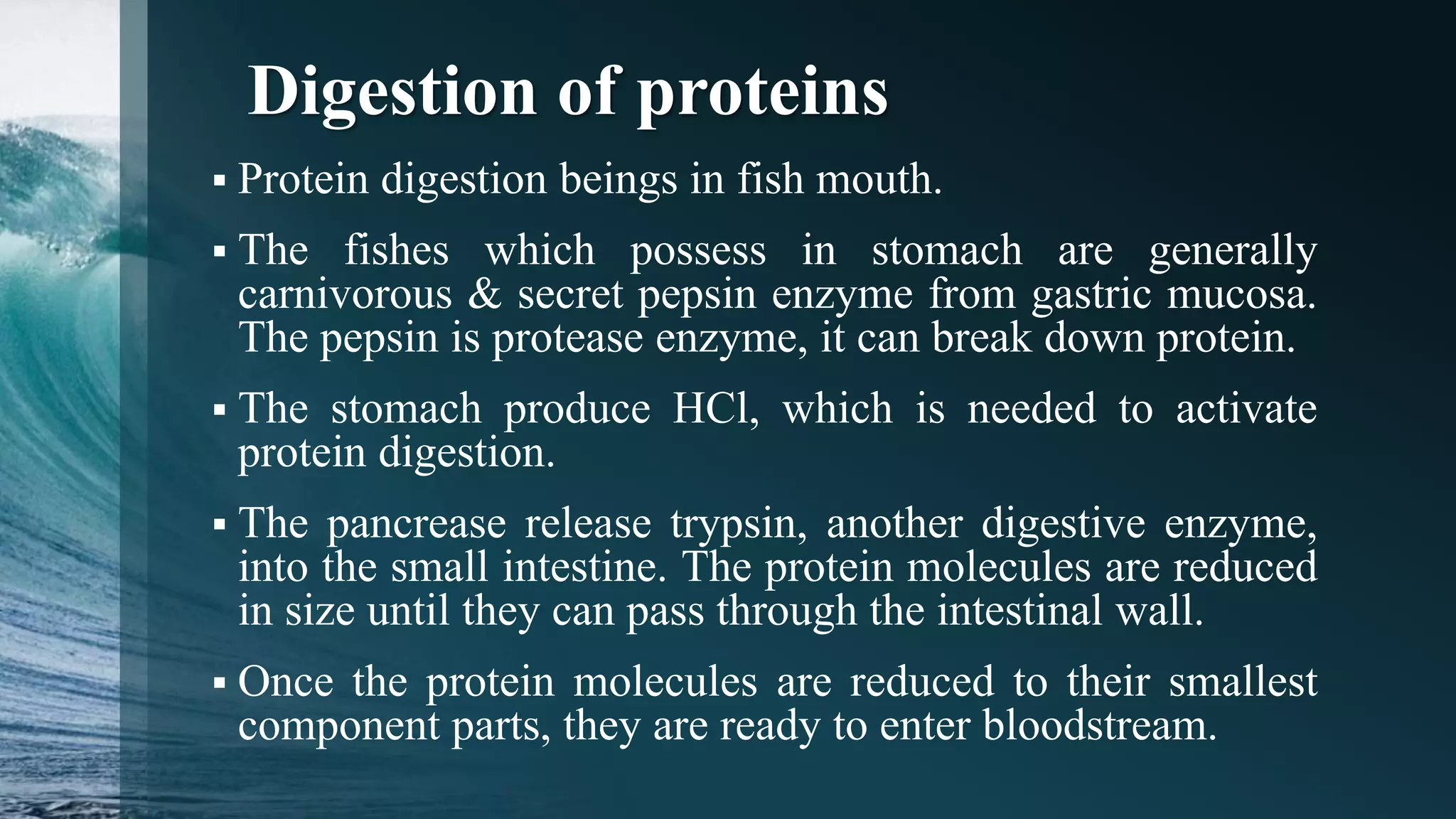 Digestion of proteins

▪ Protein digestion beings in fish mouth.

▪ The fishes which possess in stomach are generally carnivorous & secret pepsin enzyme from gastric mucosa. The pepsin is protease enzyme, it can break down protein.

▪ The stomach produce HCl, which is needed to activate protein digestion.

▪ The pancrease release trypsin, another digestive enzyme, into the small intestine. The protein molecules are reduced in size until they can pass through the intestinal wall.

▪ Once the protein molecules are reduced to their smallest component parts, they are ready to enter bloodstream.